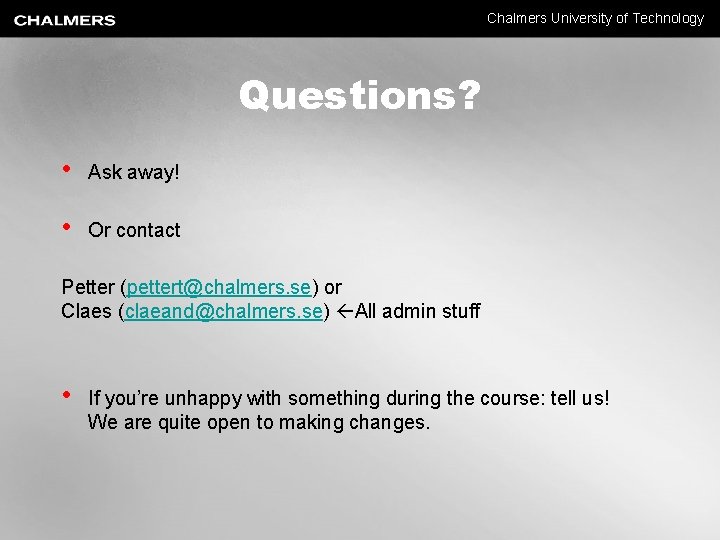 CHALMERS

Chalmers University of Technology

Questions?

• Ask away!

• Or contact

Petter (pettert@chalmers.se) or
Claes (claeand@chalmers.se) ←All admin stuff

• If you're unhappy with something during the course: tell us! We are quite open to making changes.